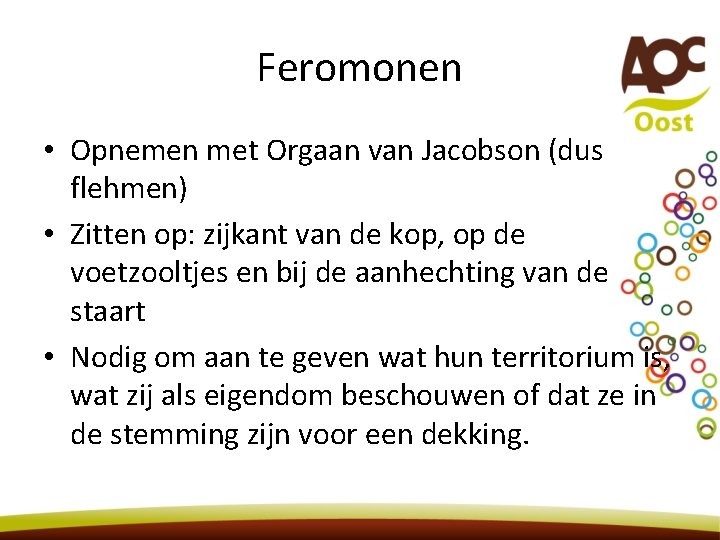 Feromonen

AOC Oost

• Opnemen met Orgaan van Jacobson (dus flehmen)
• Zitten op: zijkant van de kop, op de voetzooltjes en bij de aanhechting van de staart
• Nodig om aan te geven wat hun territorium is, wat zij als eigendom beschouwen of dat ze in de stemming zijn voor een dekking.